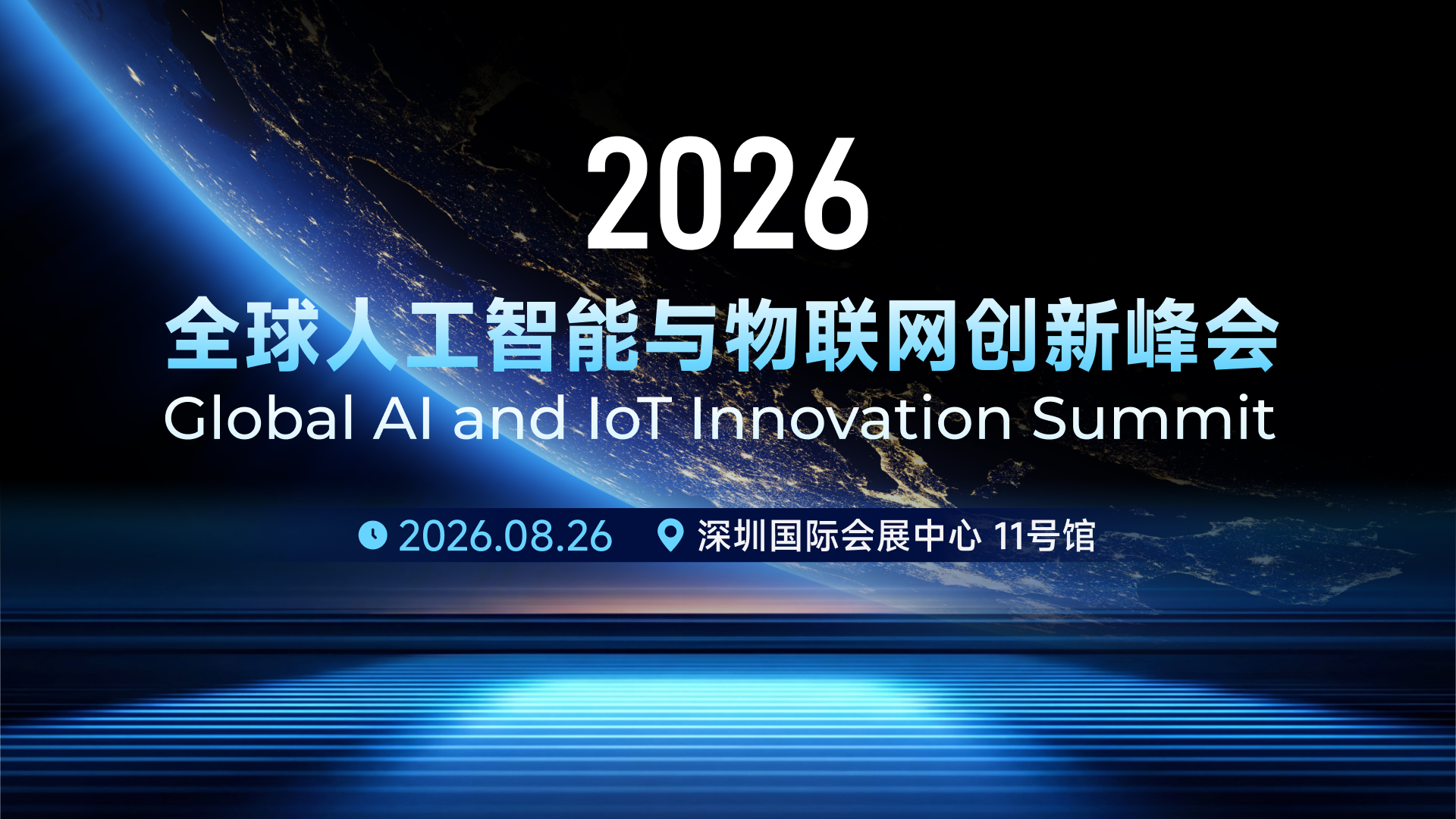 2026

全球人工智能与物联网创新峰会

Global AI and IoT Innovation Summit

2026.08.26 深圳国际会展中心 11号馆